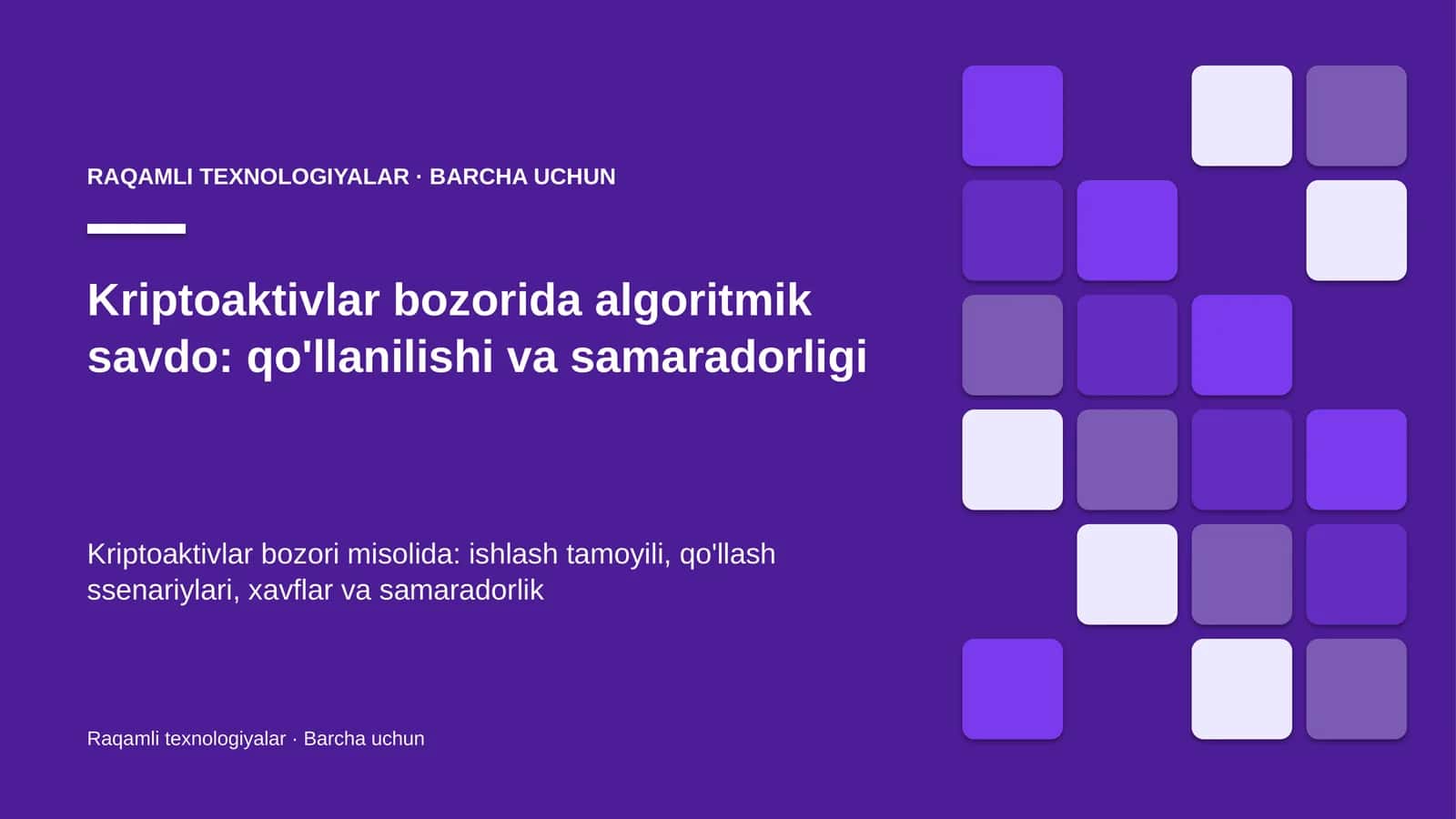 RAQAMLI TEXNOLOGIYALAR · BARCHA UCHUN

Kriptoaktivlar bozorida algoritmik savdo: qo'llanilishi va samaradorligi

Kriptoaktivlar bozori misolida: ishlash tamoyili, qo'llash ssenariylari, xavflar va samaradorlik

Raqamli texnologiyalar · Barcha uchun